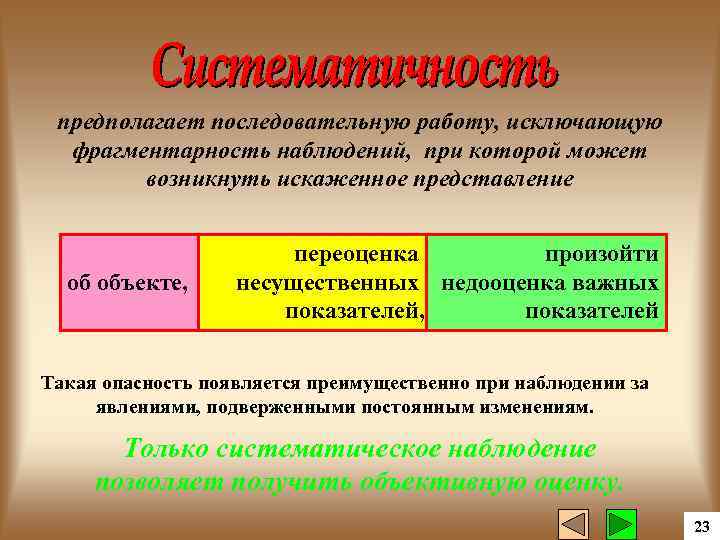 Систематичность

предполагает последовательную работу, исключающую фрагментарность наблюдений, при которой может возникнуть искаженное представление

| об объекте, | переоценка несущественных показателей, | произойти недооценка важных показателей |
|---|---|---|

Такая опасность появляется преимущественно при наблюдении за явлениями, подверженными постоянным изменениям.

Только систематическое наблюдение позволяет получить объективную оценку.

23